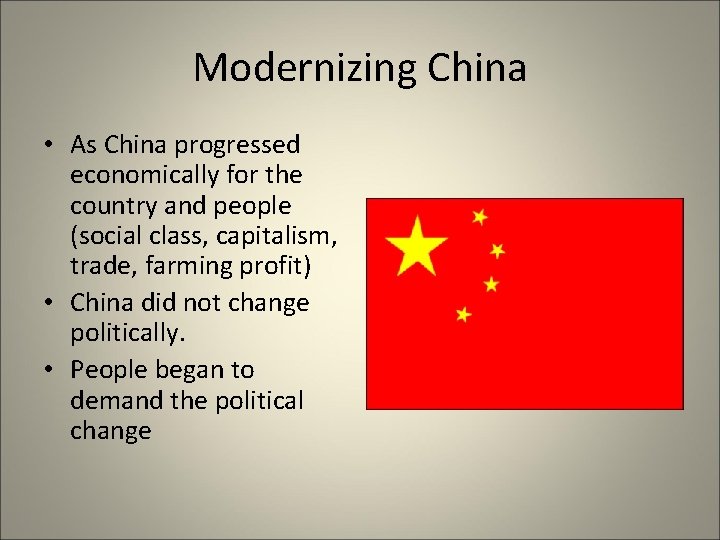 Modernizing China

• As China progressed economically for the country and people (social class, capitalism, trade, farming profit)
• China did not change politically.
• People began to demand the political change